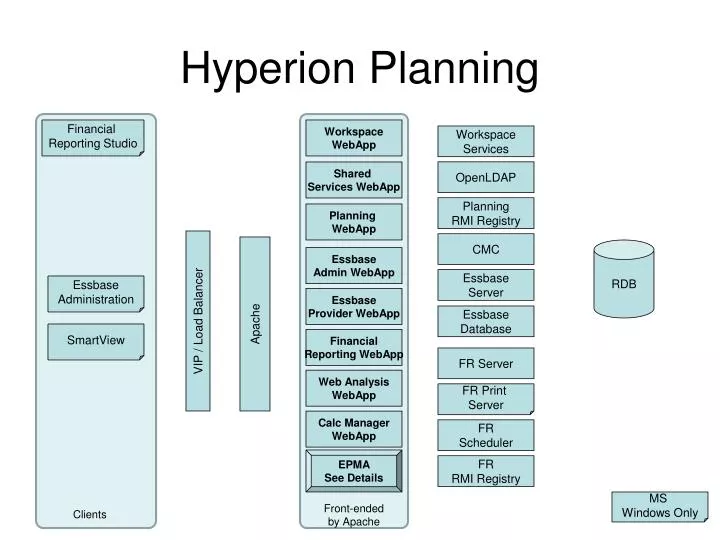 Hyperion Planning

Financial Reporting Studio

Essbase Administration

SmartView

Clients

VIP / Load Balancer

Apache

Workspace WebApp

Shared Services WebApp

Planning WebApp

Essbase Admin WebApp

Essbase Provider WebApp

Financial Reporting WebApp

Web Analysis WebApp

Calc Manager WebApp

EPMA See Details

Front-ended by Apache

Workspace Services

OpenLDAP

Planning RMI Registry

CMC

Essbase Server

Essbase Database

FR Server

FR Print Server

FR Scheduler

FR RMI Registry

RDB

MS Windows Only